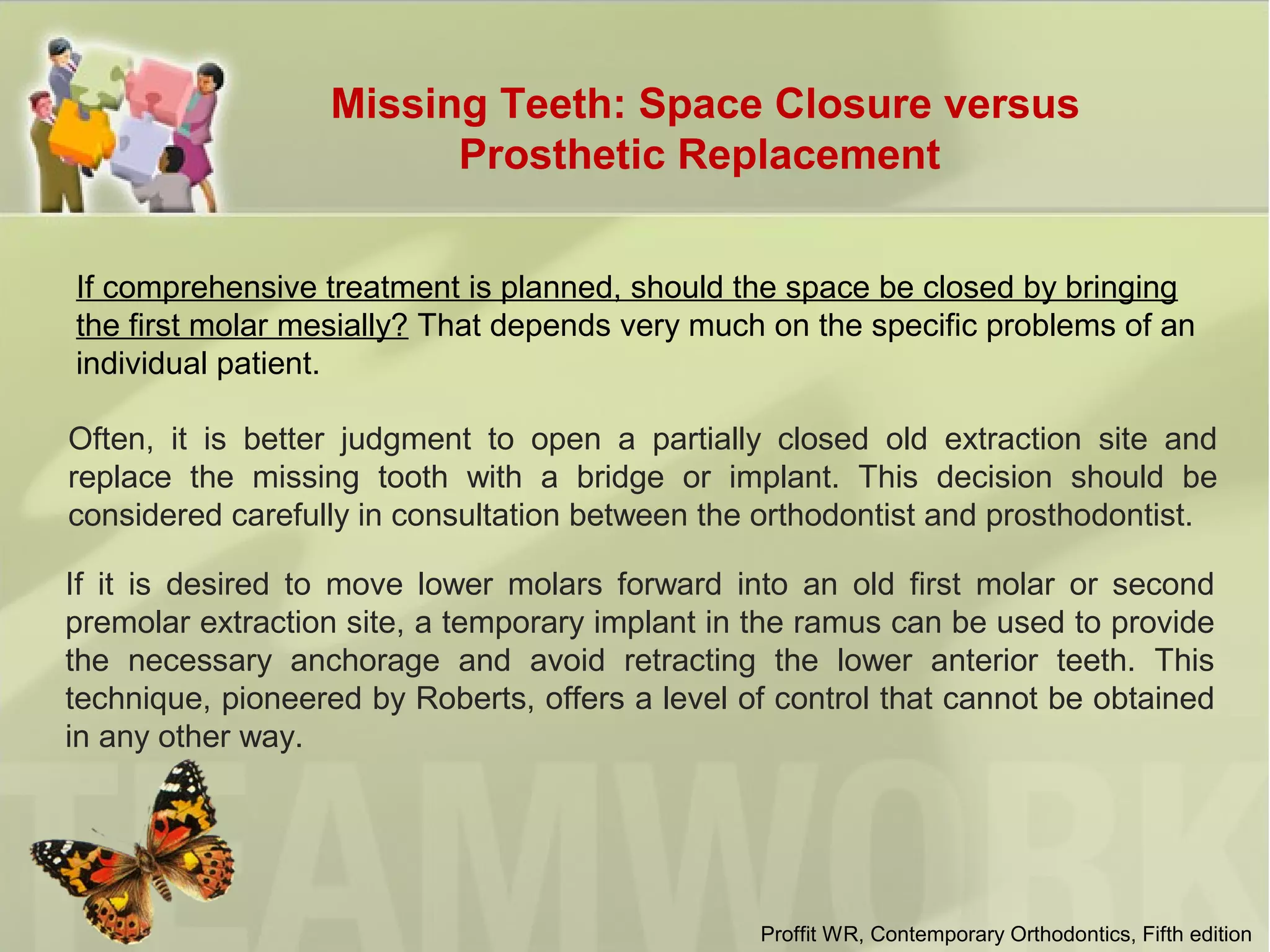 Missing Teeth: Space Closure versus Prosthetic Replacement

If comprehensive treatment is planned, should the space be closed by bringing the first molar mesially? That depends very much on the specific problems of an individual patient.

Often, it is better judgment to open a partially closed old extraction site and replace the missing tooth with a bridge or implant. This decision should be considered carefully in consultation between the orthodontist and prosthodontist.

If it is desired to move lower molars forward into an old first molar or second premolar extraction site, a temporary implant in the ramus can be used to provide the necessary anchorage and avoid retracting the lower anterior teeth. This technique, pioneered by Roberts, offers a level of control that cannot be obtained in any other way.

TEAMWORK

Proffit WR, Contemporary Orthodontics, Fifth edition